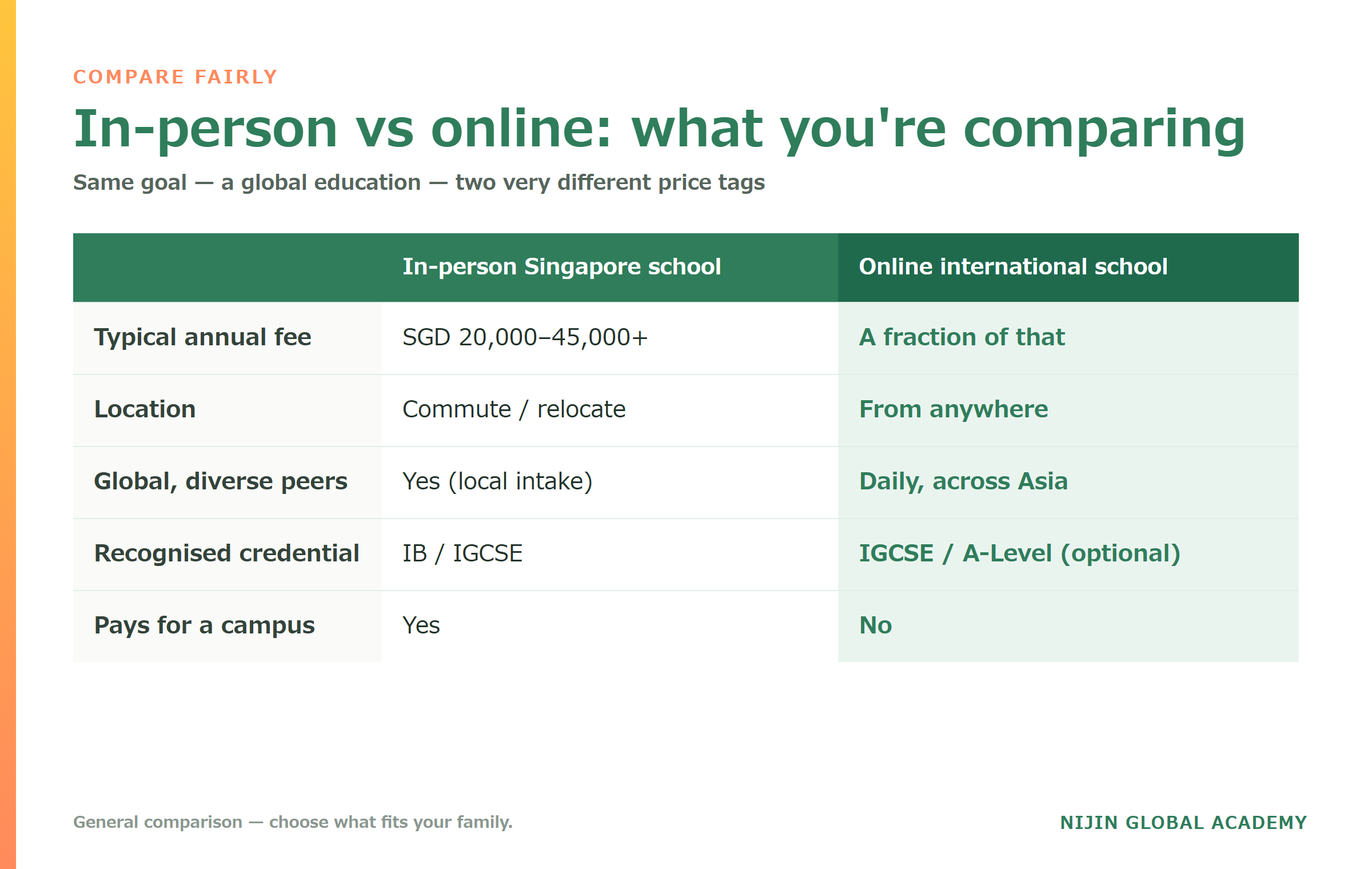 COMPARE FAIRLY

In-person vs online: what you're comparing

Same goal — a global education — two very different price tags

| | In-person Singapore school | Online international school |
|---|---|---|
| Typical annual fee | SGD 20,000–45,000+ | A fraction of that |
| Location | Commute / relocate | From anywhere |
| Global, diverse peers | Yes (local intake) | Daily, across Asia |
| Recognised credential | IB / IGCSE | IGCSE / A-Level (optional) |
| Pays for a campus | Yes | No |

General comparison — choose what fits your family.

NIJIN GLOBAL ACADEMY